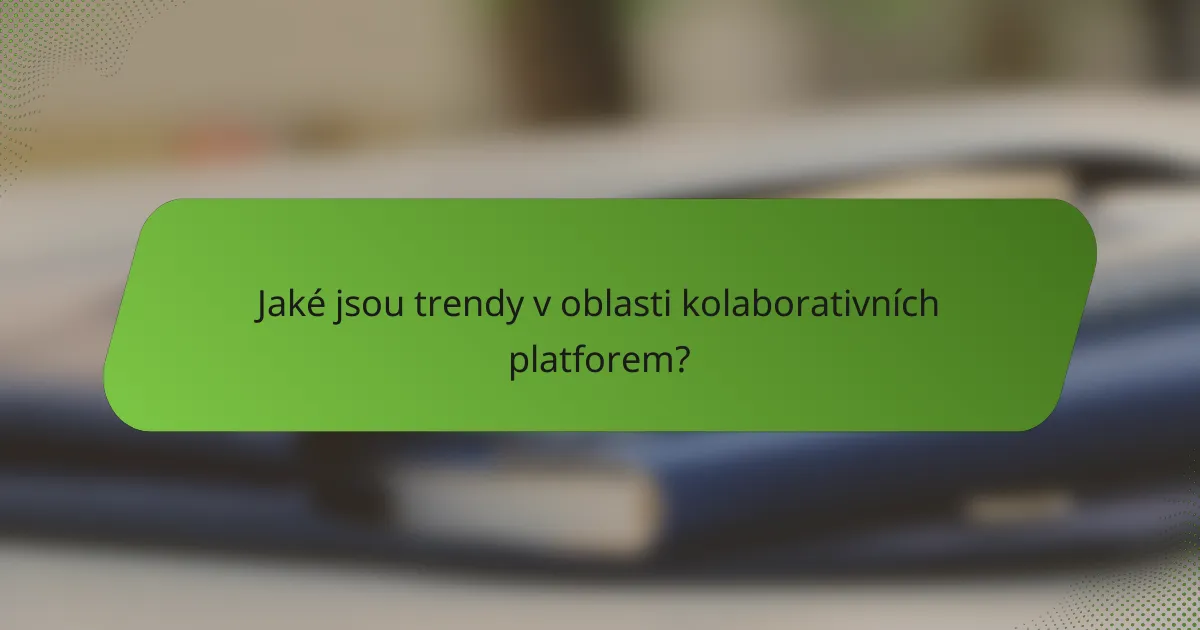 Jaké jsou trendy v oblasti kolaborativních platforem?